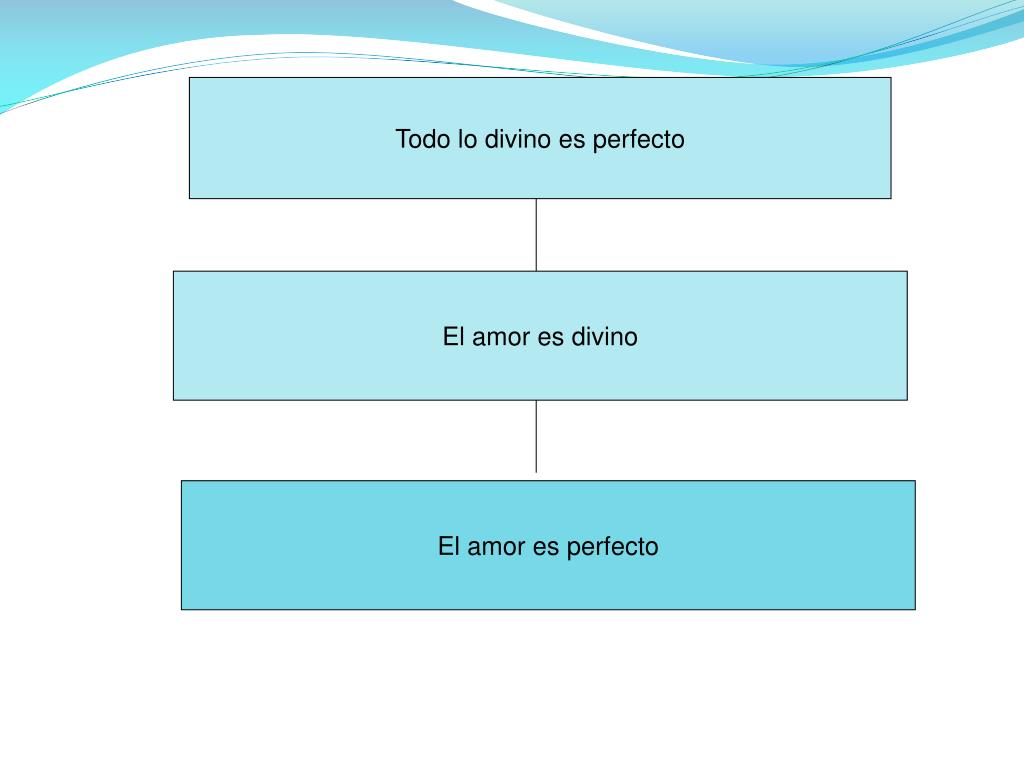 Todo lo divino es perfecto

El amor es divino

El amor es perfecto